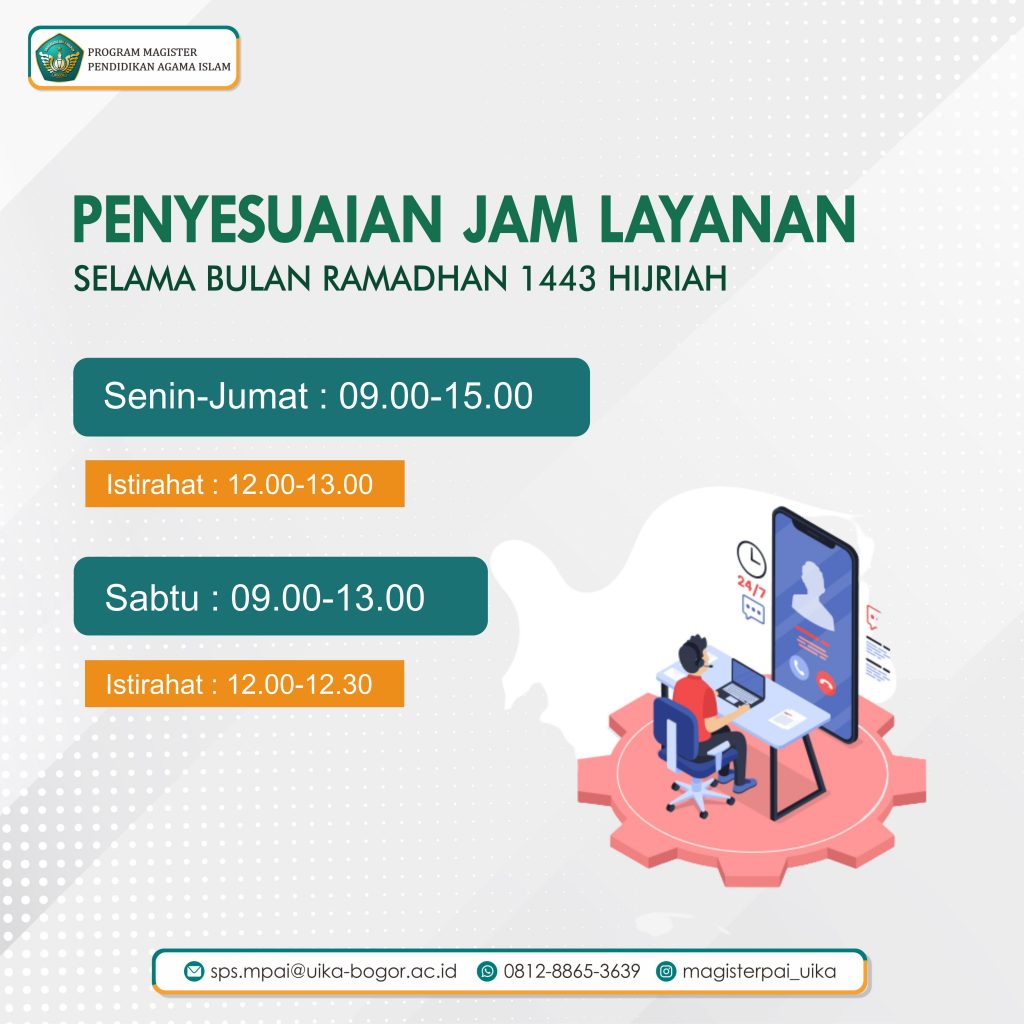 PROGRAM MAGISTER
PENDIDIKAN AGAMA ISLAM

PENYESUAIAN JAM LAYANAN
SELAMA BULAN RAMADHAN 1443 HIJRIAH

Senin-Jumat : 09.00-15.00

Istirahat : 12.00-13.00

Sabtu : 09.00-13.00

Istirahat : 12.00-12.30

24/7

sps.mpai@uika-bogor.ac.id 0812-8865-3639 magisterpai_uika